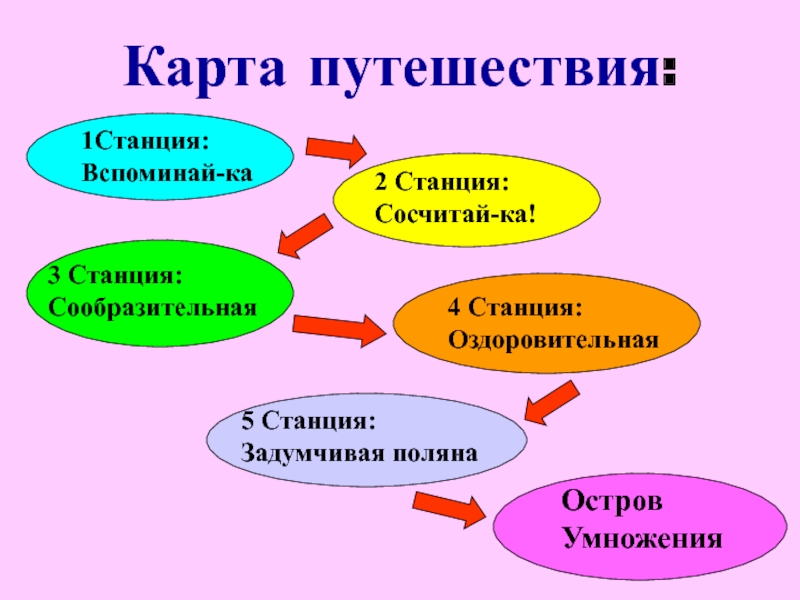 Карта путешествия:

1Станция:
Вспоминай-ка

2 Станция:
Сосчитай-ка!

3 Станция:
Сообразительная

4 Станция:
Оздоровительная

5 Станция:
Задумчивая поляна

Остров
Умножения